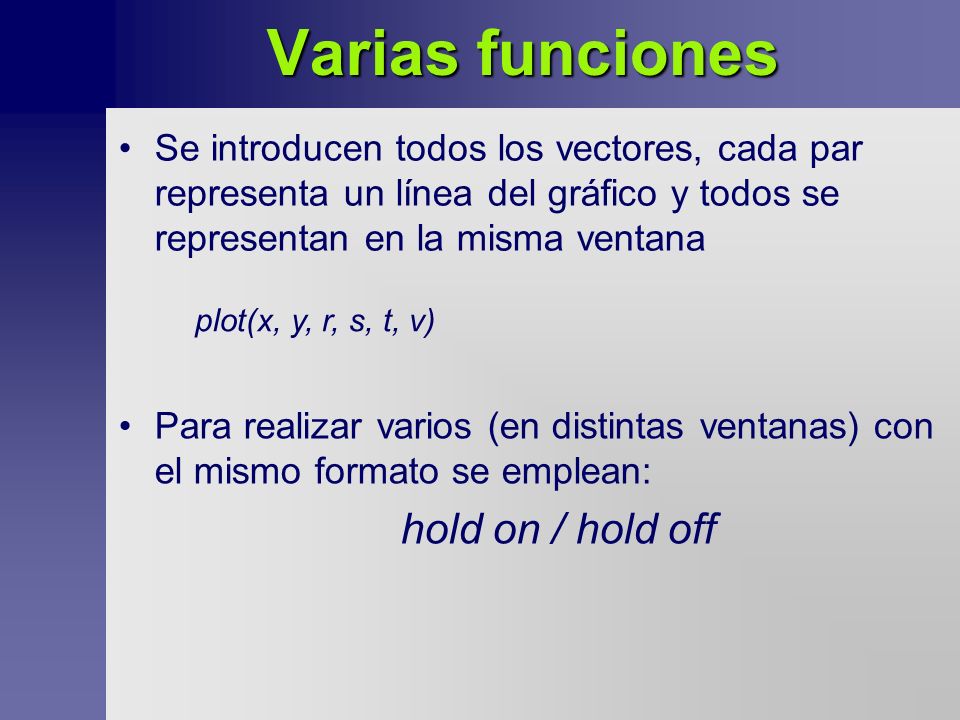 Varias funciones

• Se introducen todos los vectores, cada par representa un línea del gráfico y todos se representan en la misma ventana

plot(x, y, r, s, t, v)

• Para realizar varios (en distintas ventanas) con el mismo formato se emplean:

hold on / hold off